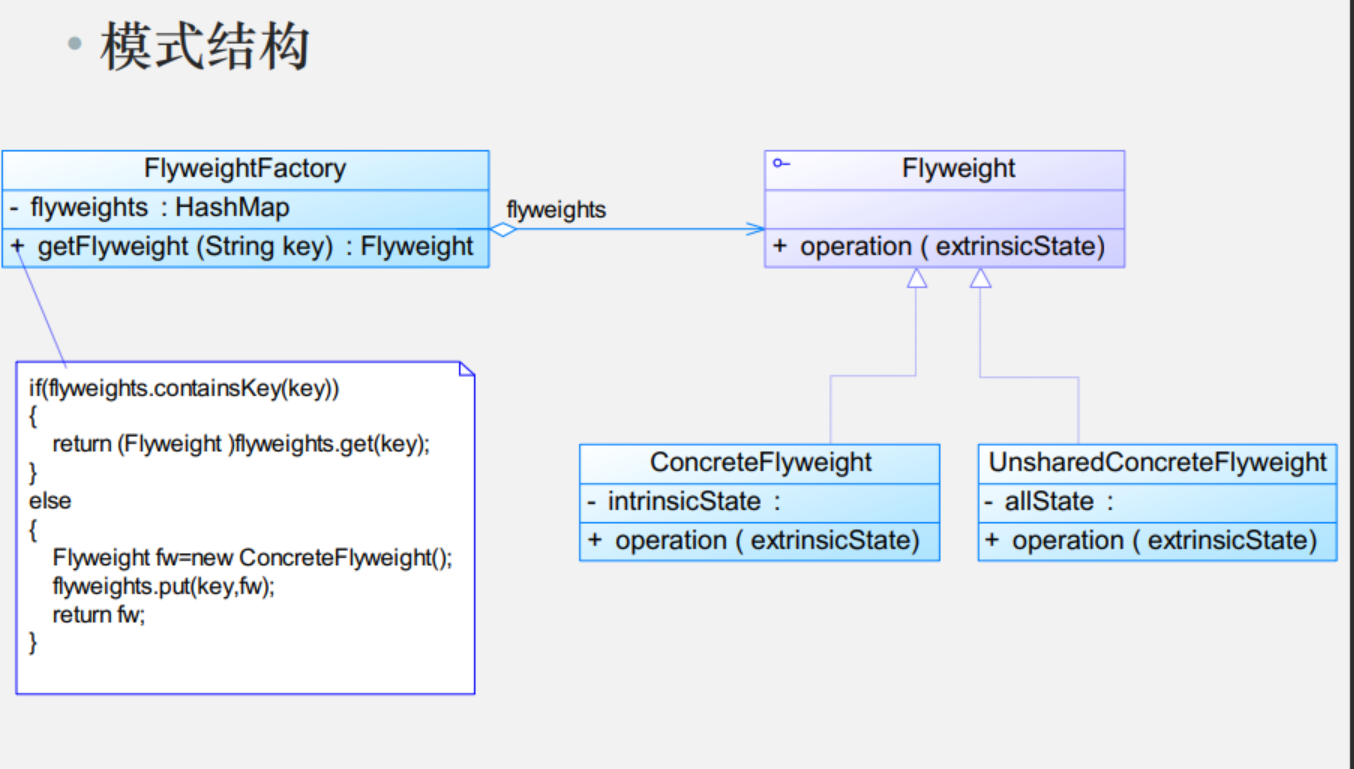 • 模式结构

FlyweightFactory
- flyweights : HashMap
+ getFlyweight (String key) : Flyweight

flyweights

Flyweight
+ operation ( extrinsicState)

if(flyweights.containsKey(key))
{
return (Flyweight )flyweights.get(key);
}
else
{
Flyweight fw=new ConcreteFlyweight();
flyweights.put(key,fw);
return fw;
}

ConcreteFlyweight
- intrinsicState :
+ operation ( extrinsicState)

UnsharedConcreteFlyweight
- allState :
+ operation ( extrinsicState)